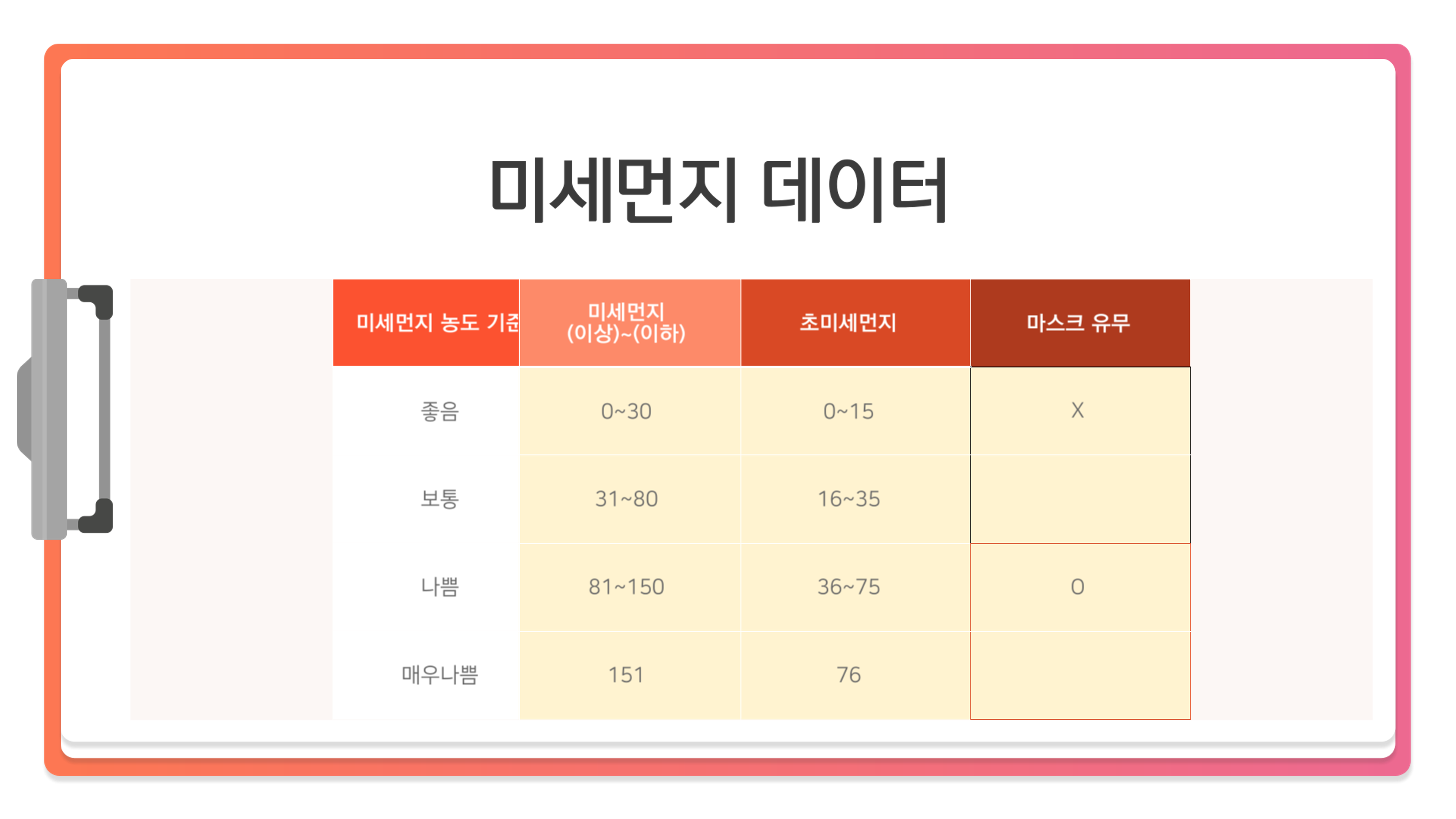 미세먼지 데이터

| 미세먼지 농도 기준 | 미세먼지 (이상)~(이하) | 초미세먼지 | 마스크 유무 |
|---|---|---|---|
| 좋음 | 0~30 | 0~15 | X |
| 보통 | 31~80 | 16~35 | |
| 나쁨 | 81~150 | 36~75 | O |
| 매우나쁨 | 151 | 76 | |